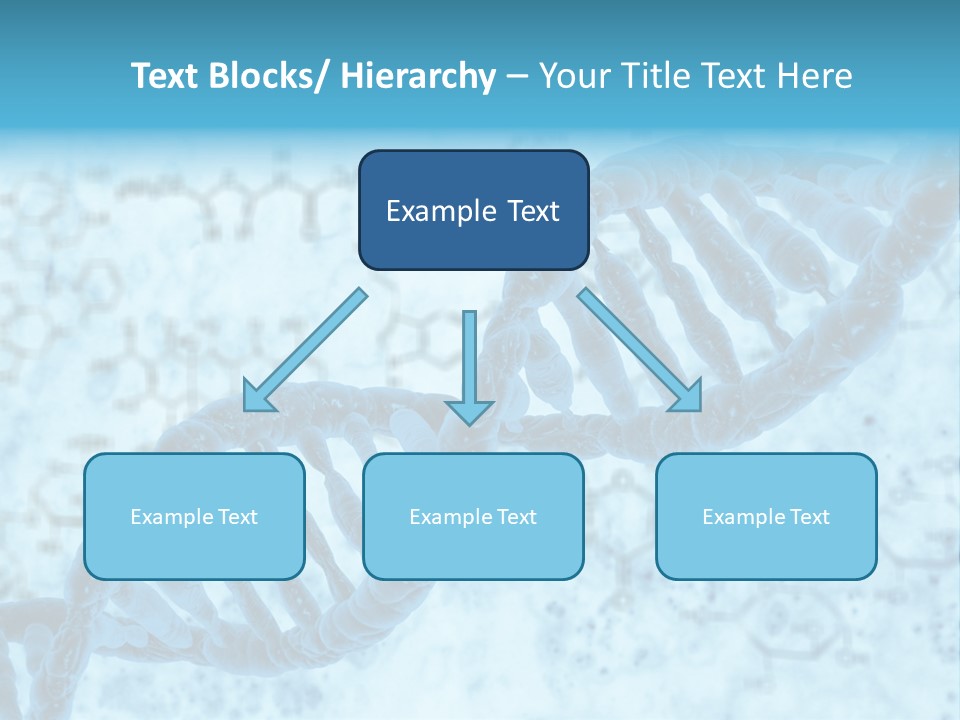 Text Blocks/ Hierarchy – Your Title Text Here

Example Text

Example Text

Example Text

Example Text